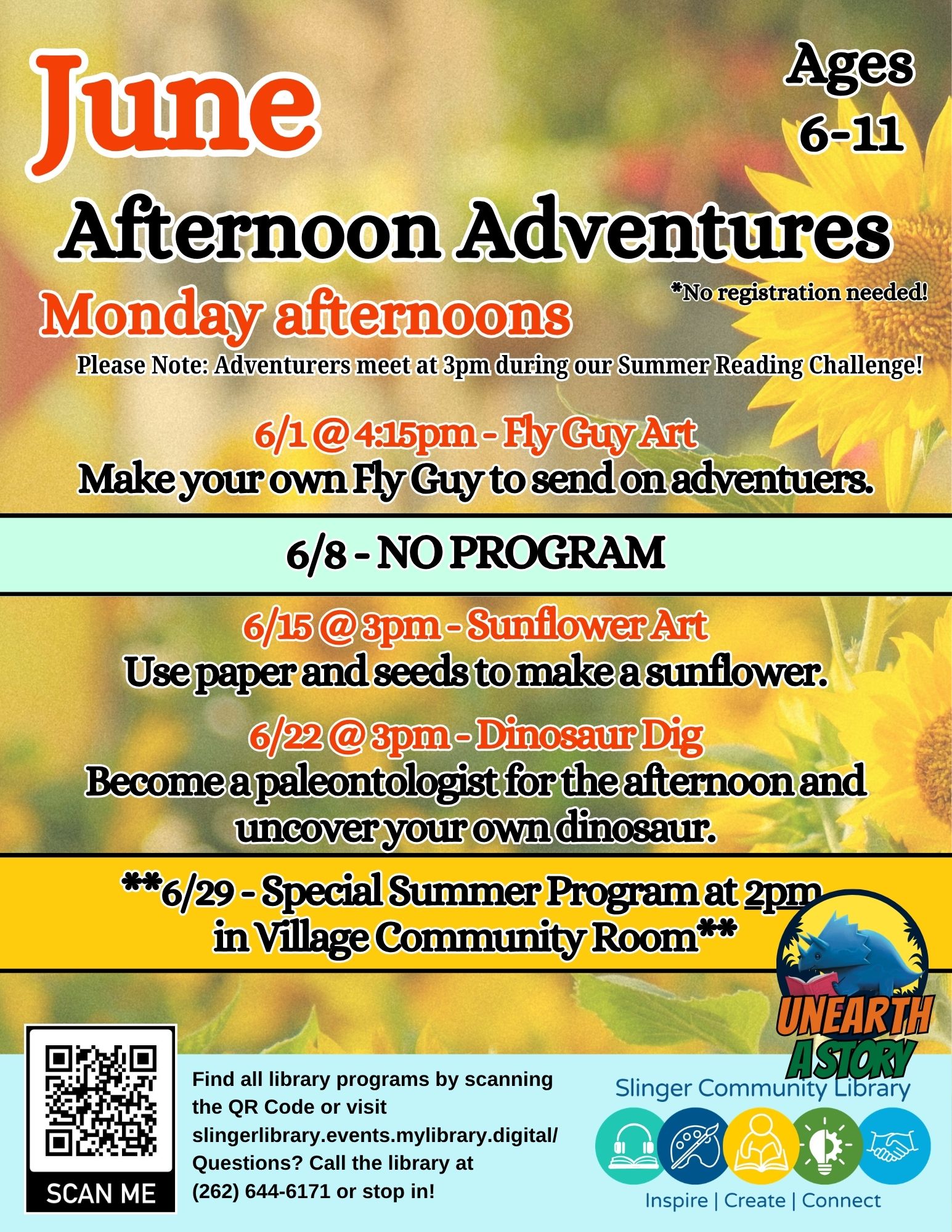 June

Ages 6-11

Afternoon Adventures

*No registration needed!

Monday afternoons

Please Note: Adventurers meet at 3pm during our Summer Reading Challenge!

6/1 @ 4:15pm - Fly Guy Art
Make your own Fly Guy to send on adventuers.

6/8 - NO PROGRAM

6/15 @ 3pm - Sunflower Art
Use paper and seeds to make a sunflower.

6/22 @ 3pm - Dinosaur Dig
Become a paleontologist for the afternoon and uncover your own dinosaur.

**6/29 - Special Summer Program at 2pm in Village Community Room**

UNEARTH A STORY

SCAN ME

Find all library programs by scanning the QR Code or visit slingerlibrary.events.mylibrary.digital/
Questions? Call the library at (262) 644-6171 or stop in!

Slinger Community Library
Inspire | Create | Connect